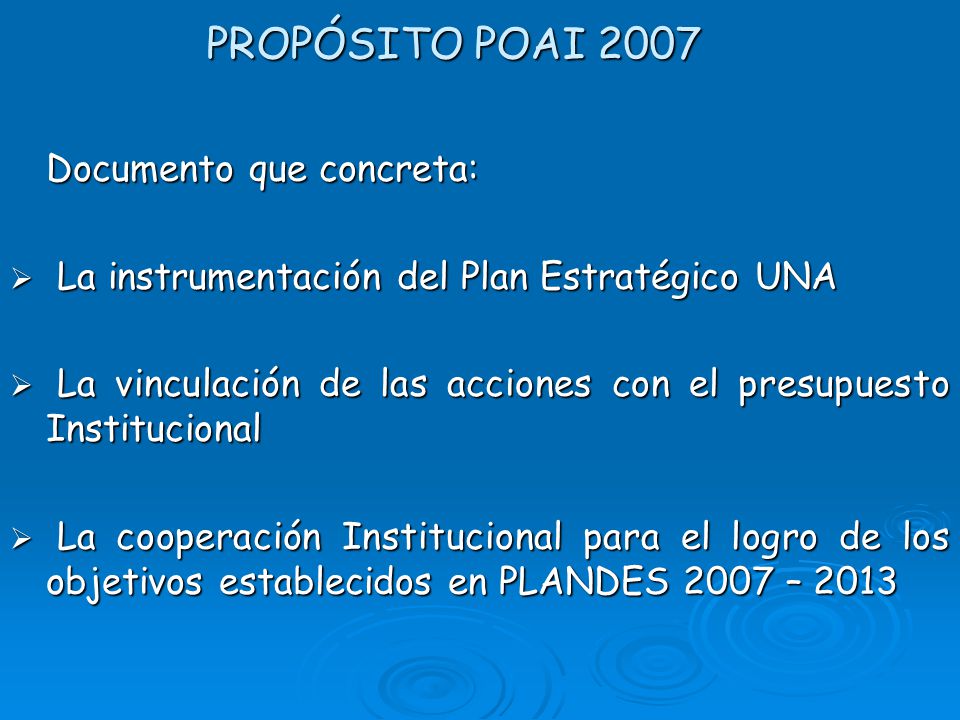 PROPÓSITO POAI 2007

Documento que concreta:

➢ La instrumentación del Plan Estratégico UNA

➢ La vinculación de las acciones con el presupuesto Institucional

➢ La cooperación Institucional para el logro de los objetivos establecidos en PLANDES 2007 – 2013